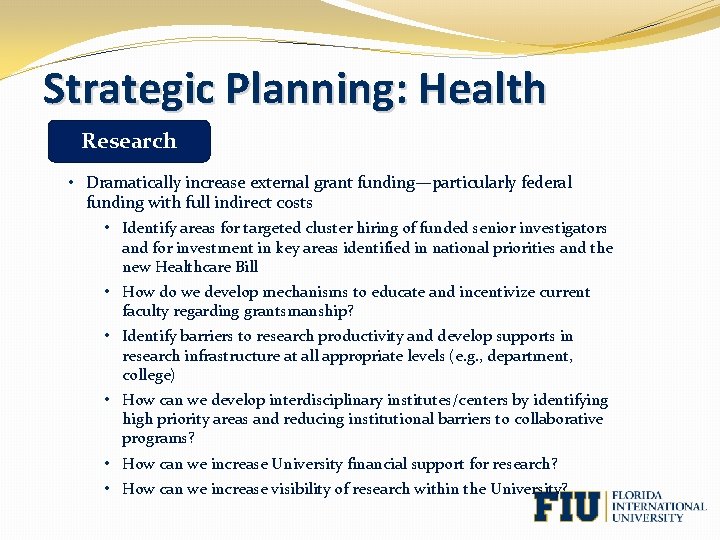 Strategic Planning: Health

Research

• Dramatically increase external grant funding—particularly federal funding with full indirect costs
  • Identify areas for targeted cluster hiring of funded senior investigators and for investment in key areas identified in national priorities and the new Healthcare Bill
  • How do we develop mechanisms to educate and incentivize current faculty regarding grantsmanship?
  • Identify barriers to research productivity and develop supports in research infrastructure at all appropriate levels (e.g., department, college)
  • How can we develop interdisciplinary institutes/centers by identifying high priority areas and reducing institutional barriers to collaborative programs?
  • How can we increase University financial support for research?
  • How can we increase visibility of research within the University?

FIU FLORIDA INTERNATIONAL UNIVERSITY